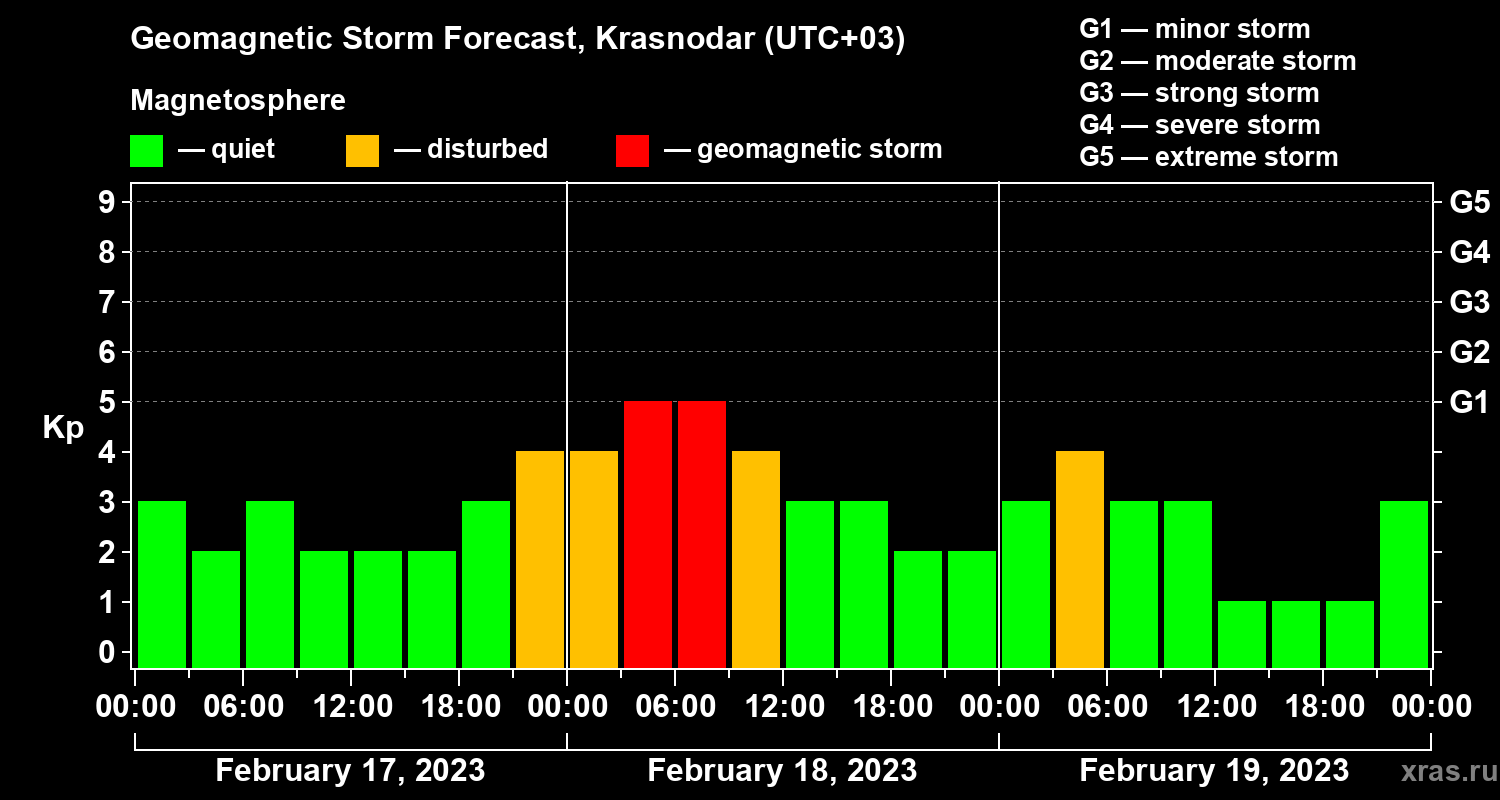 Geomagnetic Storm Forecast, Krasnodar (UTC+03)

Magnetosphere

— quiet — disturbed — geomagnetic storm

G1 — minor storm
G2 — moderate storm
G3 — strong storm
G4 — severe storm
G5 — extreme storm

Kp

9
8
7
6
5
4
3
2
1
0

G5
G4
G3
G2
G1

00:00 06:00 12:00 18:00 00:00 06:00 12:00 18:00 00:00 06:00 12:00 18:00 00:00

February 17, 2023 February 18, 2023 February 19, 2023

xras.ru